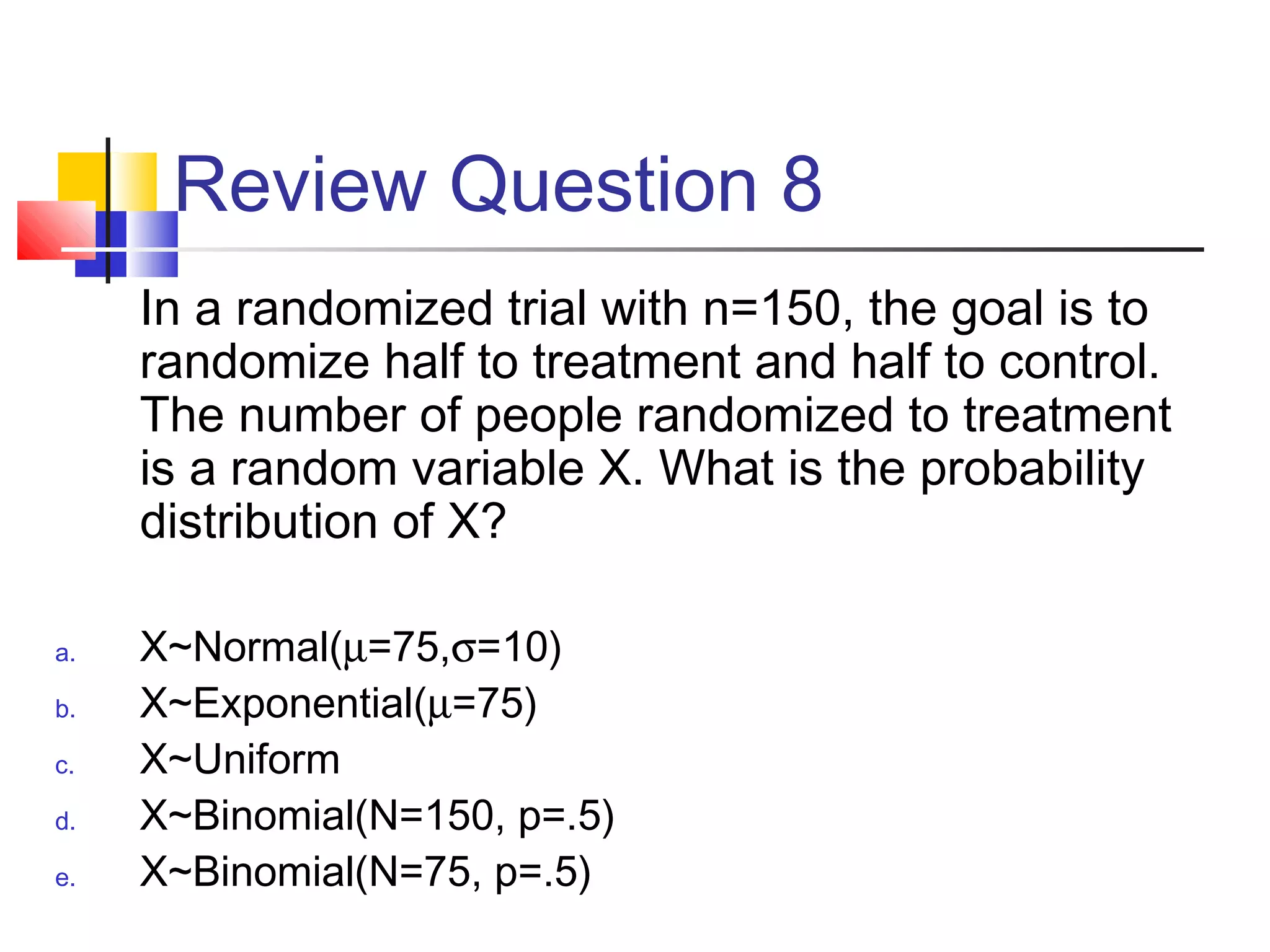 Review Question 8

In a randomized trial with n=150, the goal is to randomize half to treatment and half to control. The number of people randomized to treatment is a random variable X. What is the probability distribution of X?

a. X~Normal($\mu$=75,$\sigma$=10)
b. X~Exponential($\mu$=75)
c. X~Uniform
d. X~Binomial(N=150, p=.5)
e. X~Binomial(N=75, p=.5)